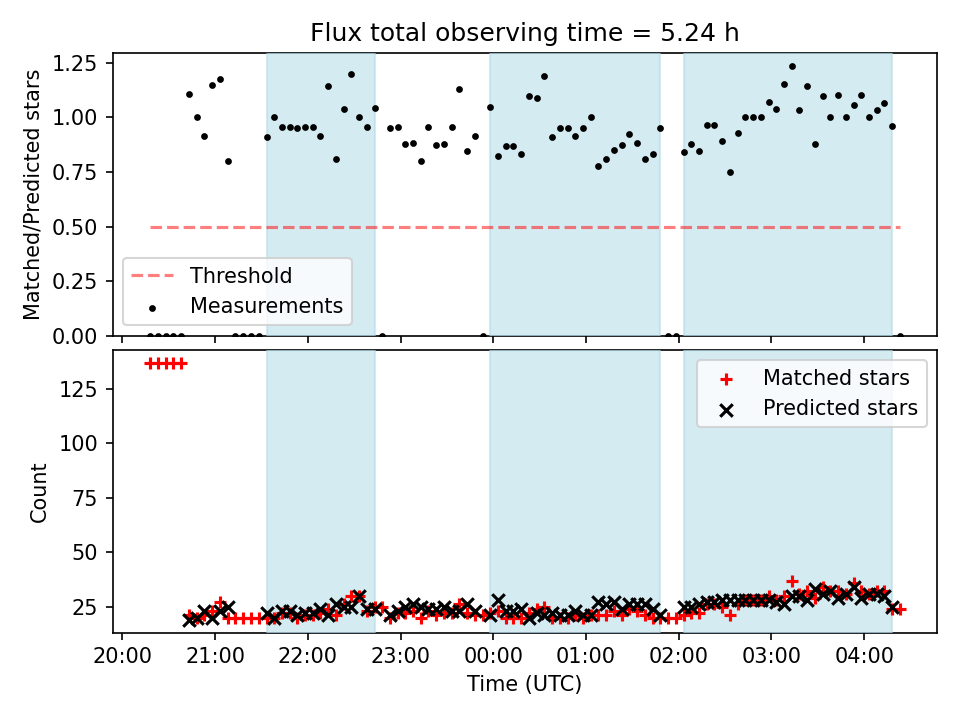 Flux total observing time = 5.24 h

Matched/Predicted stars

1.25
1.00
0.75
0.50
0.25
0.00

Threshold
Measurements

Count

125
100
75
50
25

Matched stars
Predicted stars

20:00 21:00 22:00 23:00 00:00 01:00 02:00 03:00 04:00

Time (UTC)